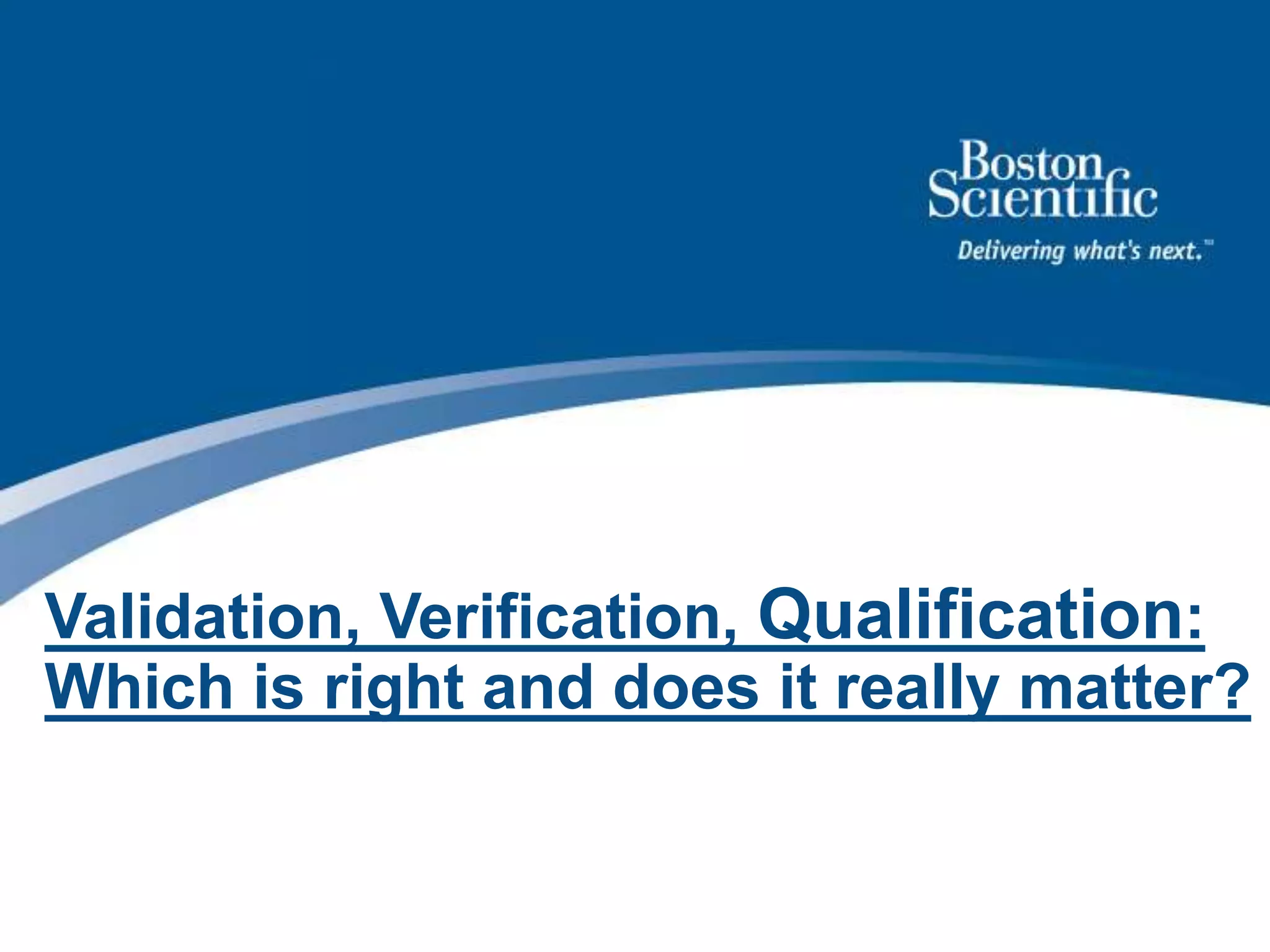 Boston Scientific
Delivering what's next.™

Validation, Verification, Qualification: Which is right and does it really matter?